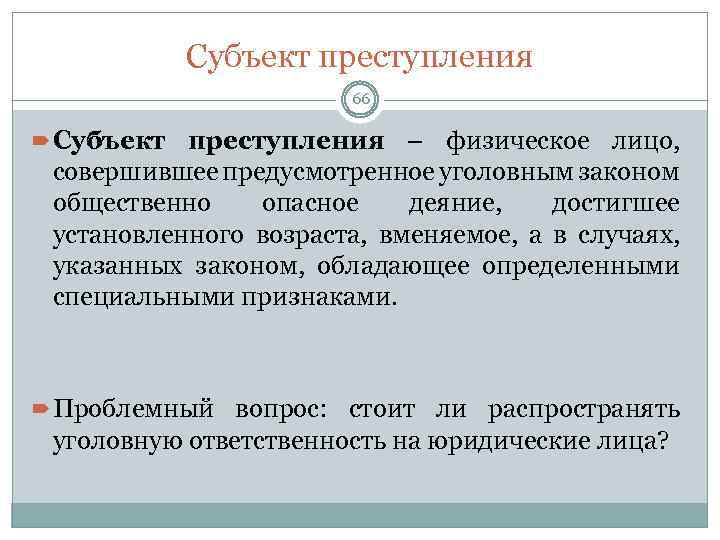 Субъект преступления

66

Субъект преступления – физическое лицо, совершившее предусмотренное уголовным законом общественно опасное деяние, достигшее установленного возраста, вменяемое, а в случаях, указанных законом, обладающее определенными специальными признаками.

Проблемный вопрос: стоит ли распространять уголовную ответственность на юридические лица?